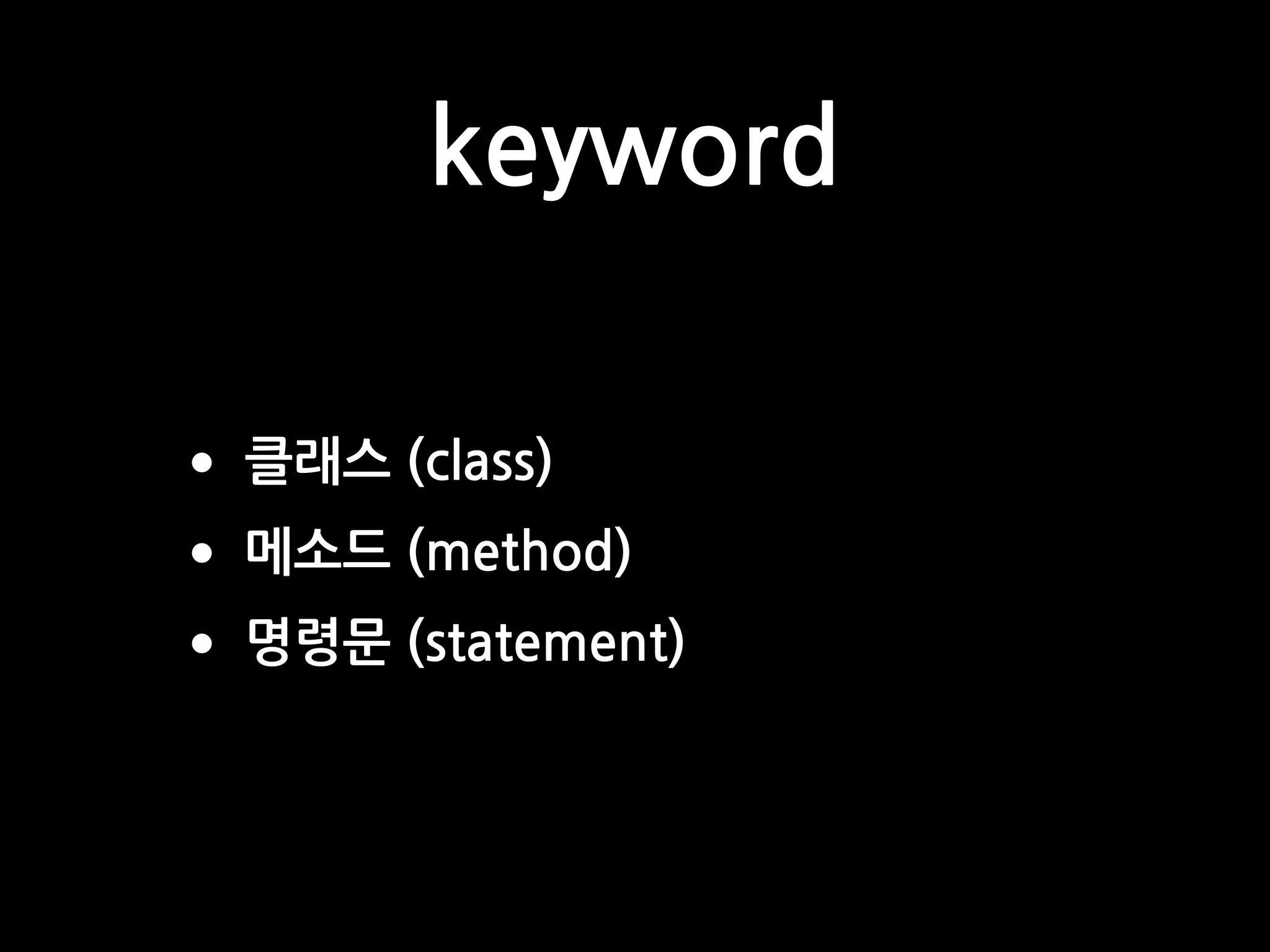 keyword

• 클래스 (class)
• 메소드 (method)
• 명령문 (statement)